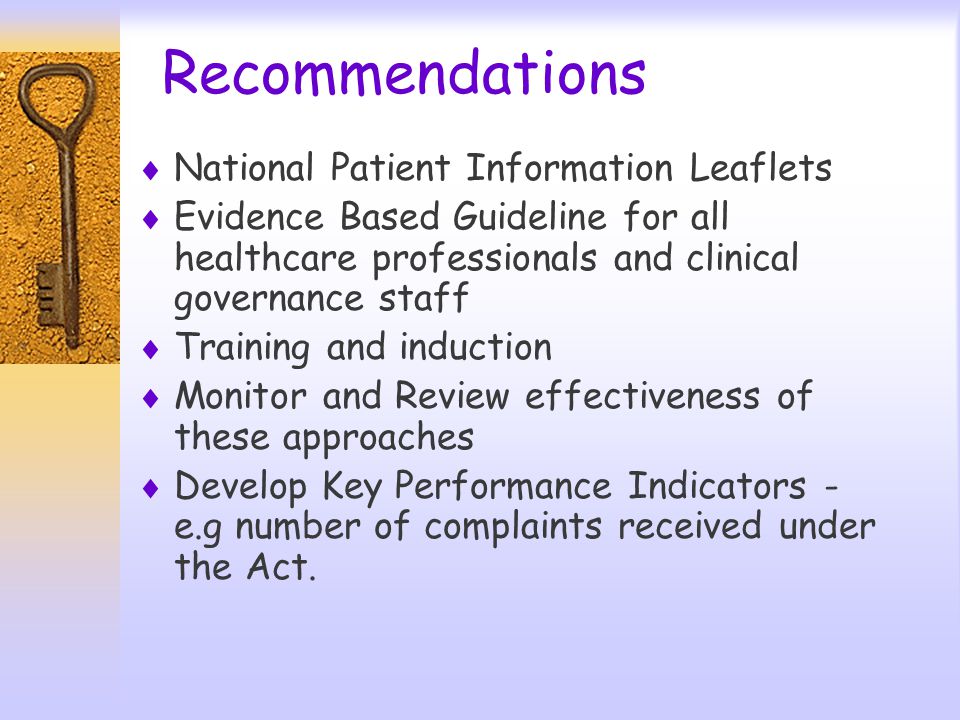 Recommendations

♦ National Patient Information Leaflets
♦ Evidence Based Guideline for all healthcare professionals and clinical governance staff
♦ Training and induction
♦ Monitor and Review effectiveness of these approaches
♦ Develop Key Performance Indicators - e.g number of complaints received under the Act.